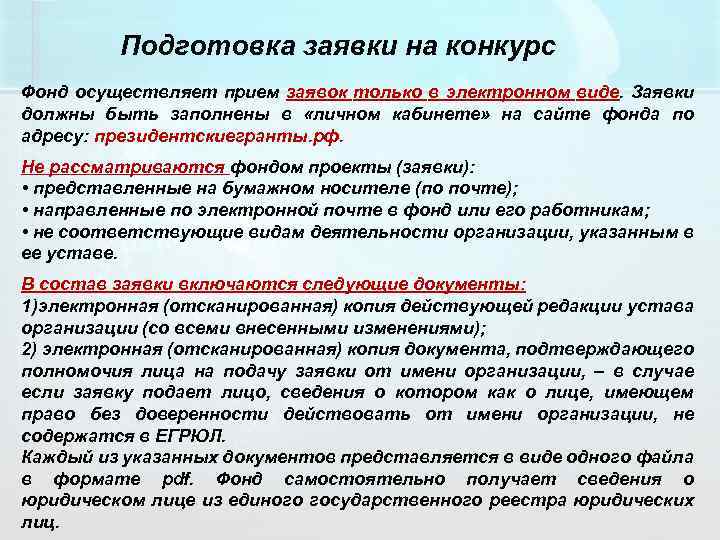 Подготовка заявки на конкурс

Фонд осуществляет прием заявок только в электронном виде. Заявки должны быть заполнены в «личном кабинете» на сайте фонда по адресу: президентскиегранты.рф.

Не рассматриваются фондом проекты (заявки):
• представленные на бумажном носителе (по почте);
• направленные по электронной почте в фонд или его работникам;
• не соответствующие видам деятельности организации, указанным в ее уставе.

В состав заявки включаются следующие документы:
1)электронная (отсканированная) копия действующей редакции устава организации (со всеми внесенными изменениями);
2) электронная (отсканированная) копия документа, подтверждающего полномочия лица на подачу заявки от имени организации, – в случае если заявку подает лицо, сведения о котором как о лице, имеющем право без доверенности действовать от имени организации, не содержатся в ЕГРЮЛ.
Каждый из указанных документов представляется в виде одного файла в формате pdf. Фонд самостоятельно получает сведения о юридическом лице из единого государственного реестра юридических лиц.